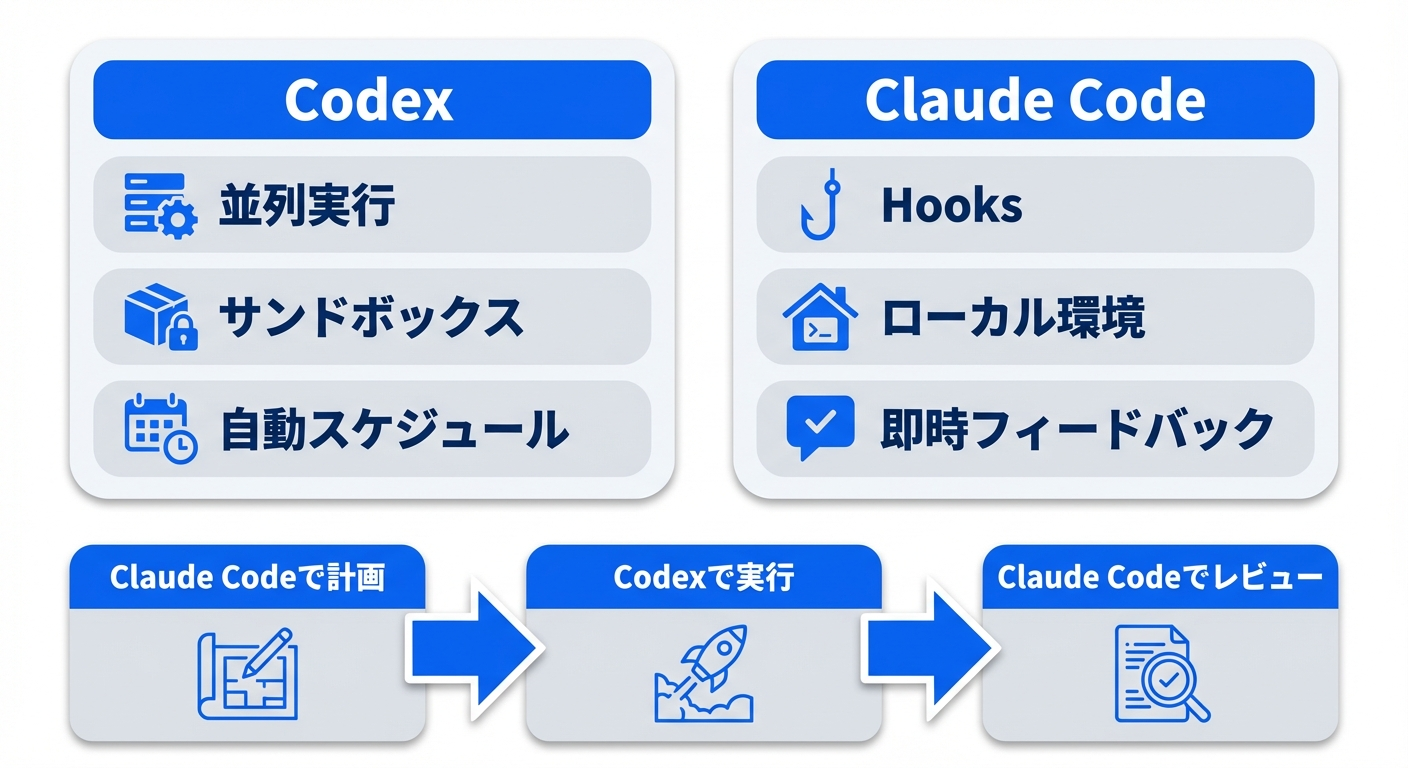 Codex

並列実行

サンドボックス

自動スケジュール

Claude Code

Hooks

ローカル環境

即時フィードバック

Claude Codeで計画

Codexで実行

Claude Codeでレビュー